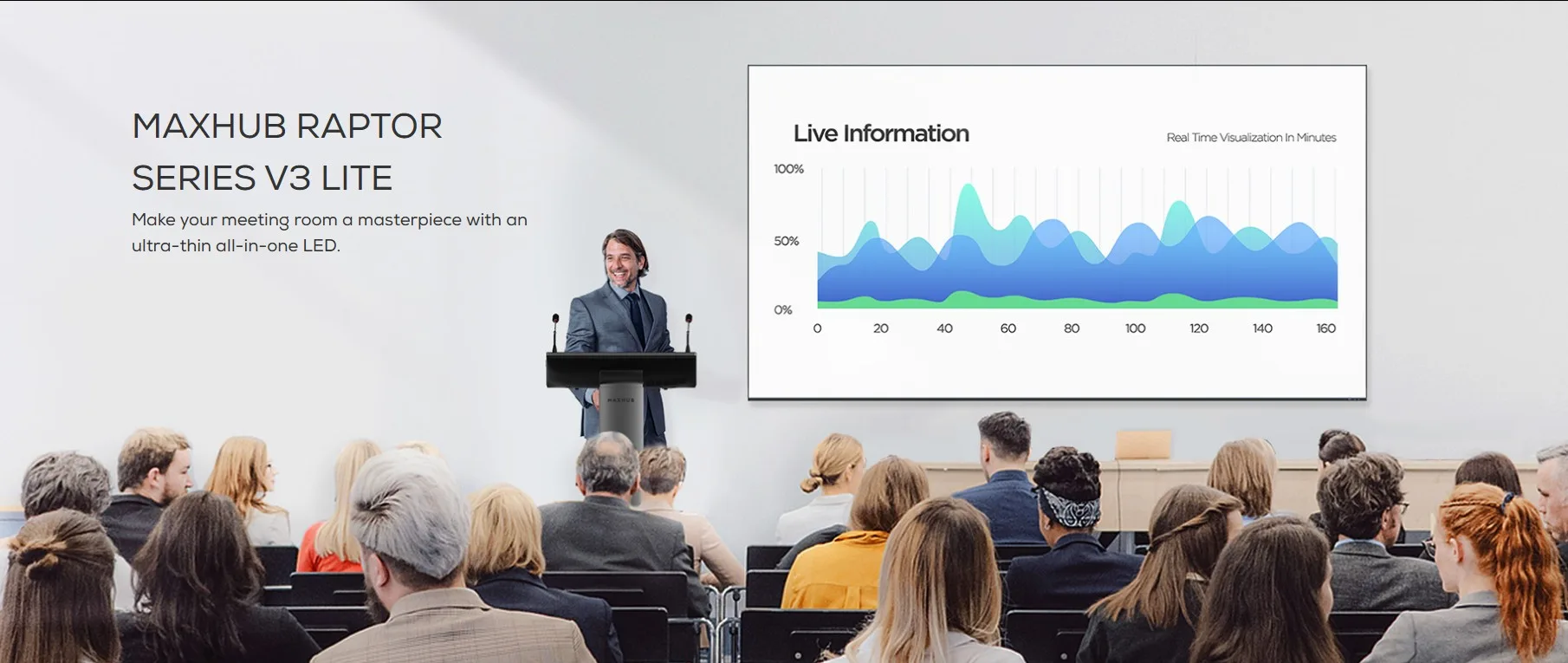 MAXHUB RAPTOR SERIES V3 LITE

Make your meeting room a masterpiece with an ultra-thin all-in-one LED.

MAXHUB

Live Information

Real Time Visualization In Minutes

100%

50%

0%

0 20 40 60 80 100 120 140 160